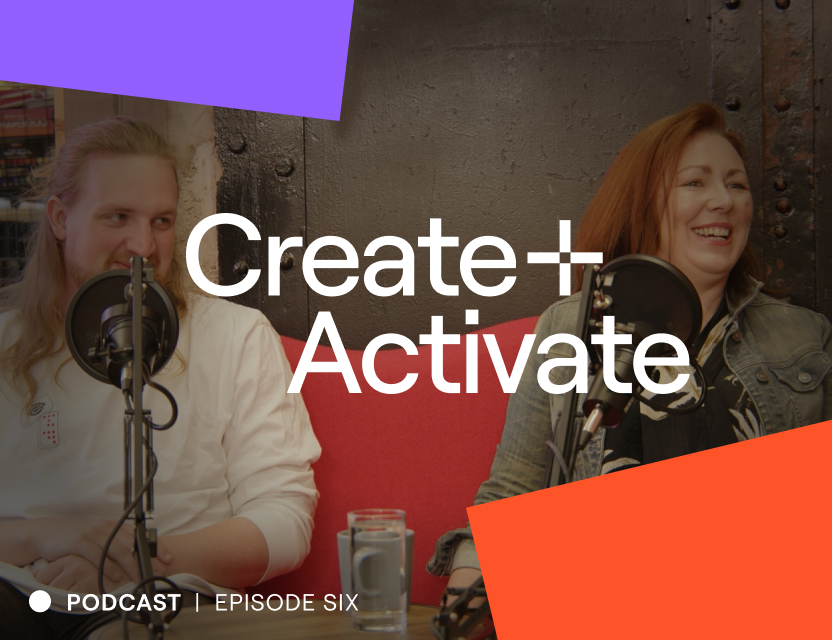 Create+
Activate

PODCAST | EPISODE SIX